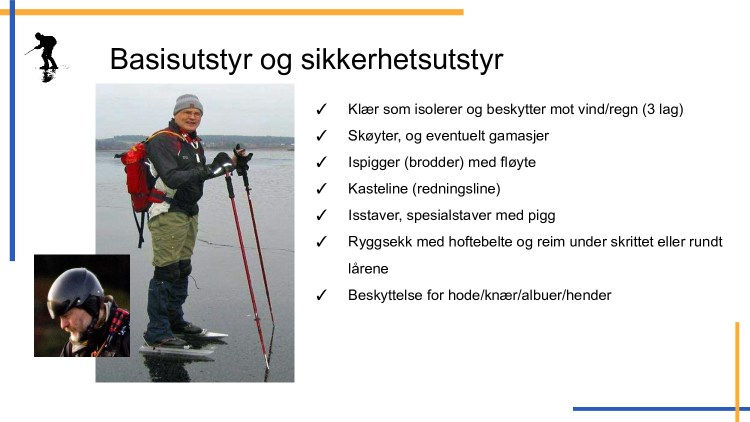 Basisutstyr og sikkerhetsutstyr

✓ Klær som isolerer og beskytter mot vind/regn (3 lag)
✓ Skøyter, og eventuelt gamasjer
✓ Ispigger (brodder) med fløyte
✓ Kasteline (redningsline)
✓ Isstaver, spesialstaver med pigg
✓ Ryggsekk med hoftebelte og reim under skrittet eller rundt lårene
✓ Beskyttelse for hode/knær/albuer/hender